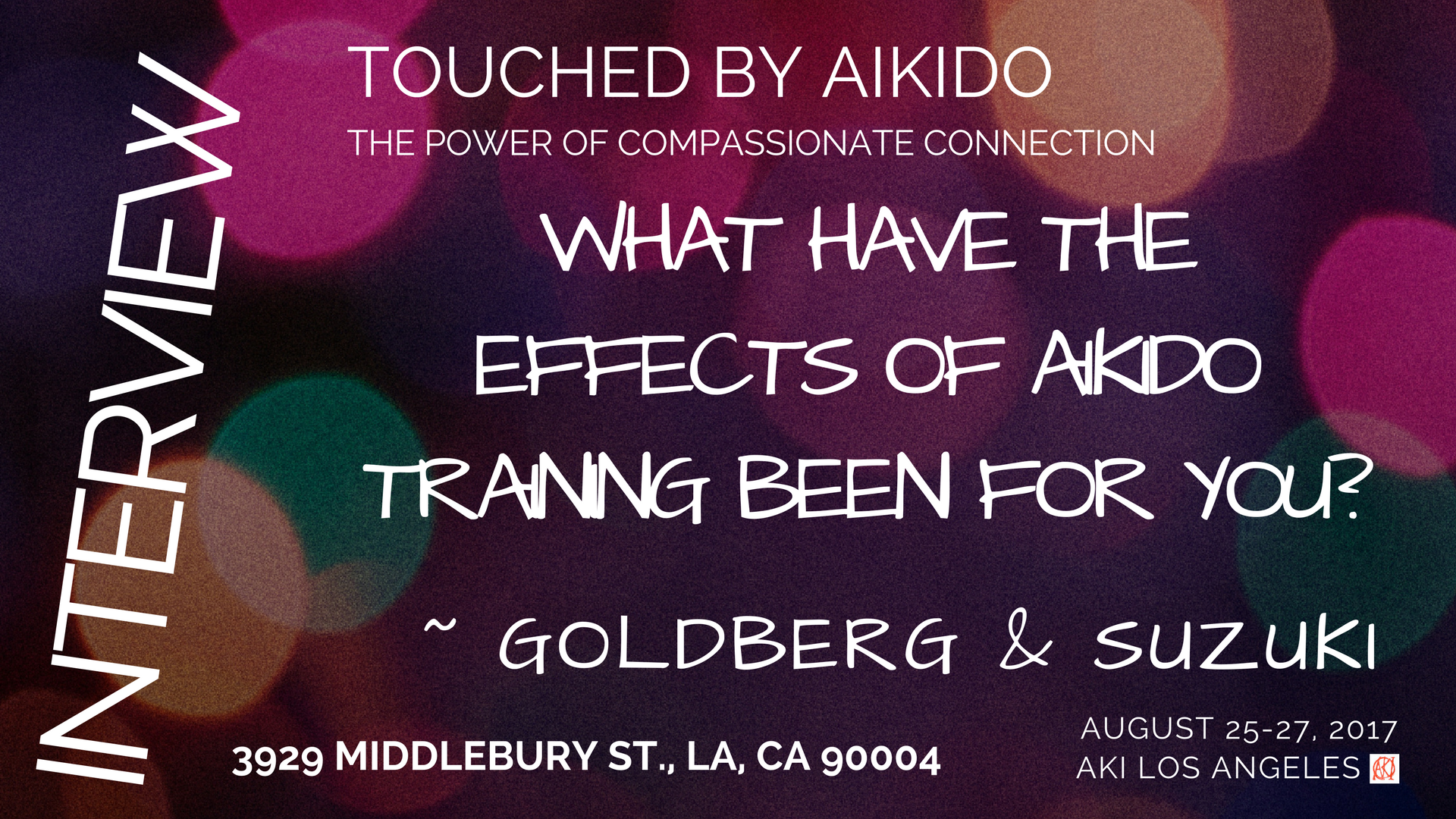 INTERVIEW

TOUCHED BY AIKIDO

THE POWER OF COMPASSIONATE CONNECTION

WHAT HAVE THE EFFECTS OF AIKIDO TRAINING BEEN FOR YOU?

~ GOLDBERG & SUZUKI

3929 MIDDLEBURY ST., LA, CA 90004

AUGUST 25-27, 2017
AKI LOS ANGELES